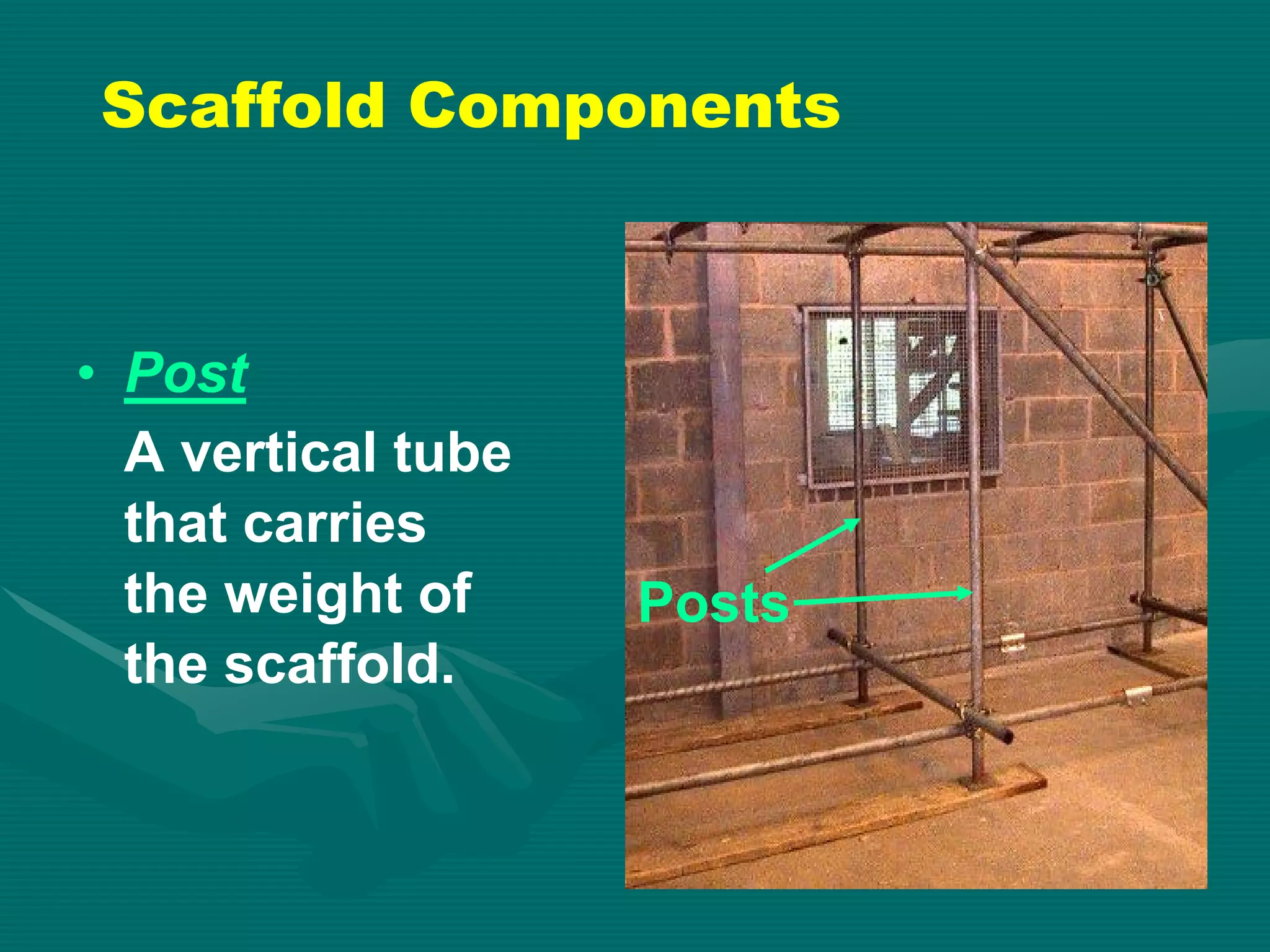 Scaffold Components

• Post
A vertical tube that carries the weight of the scaffold.

Posts